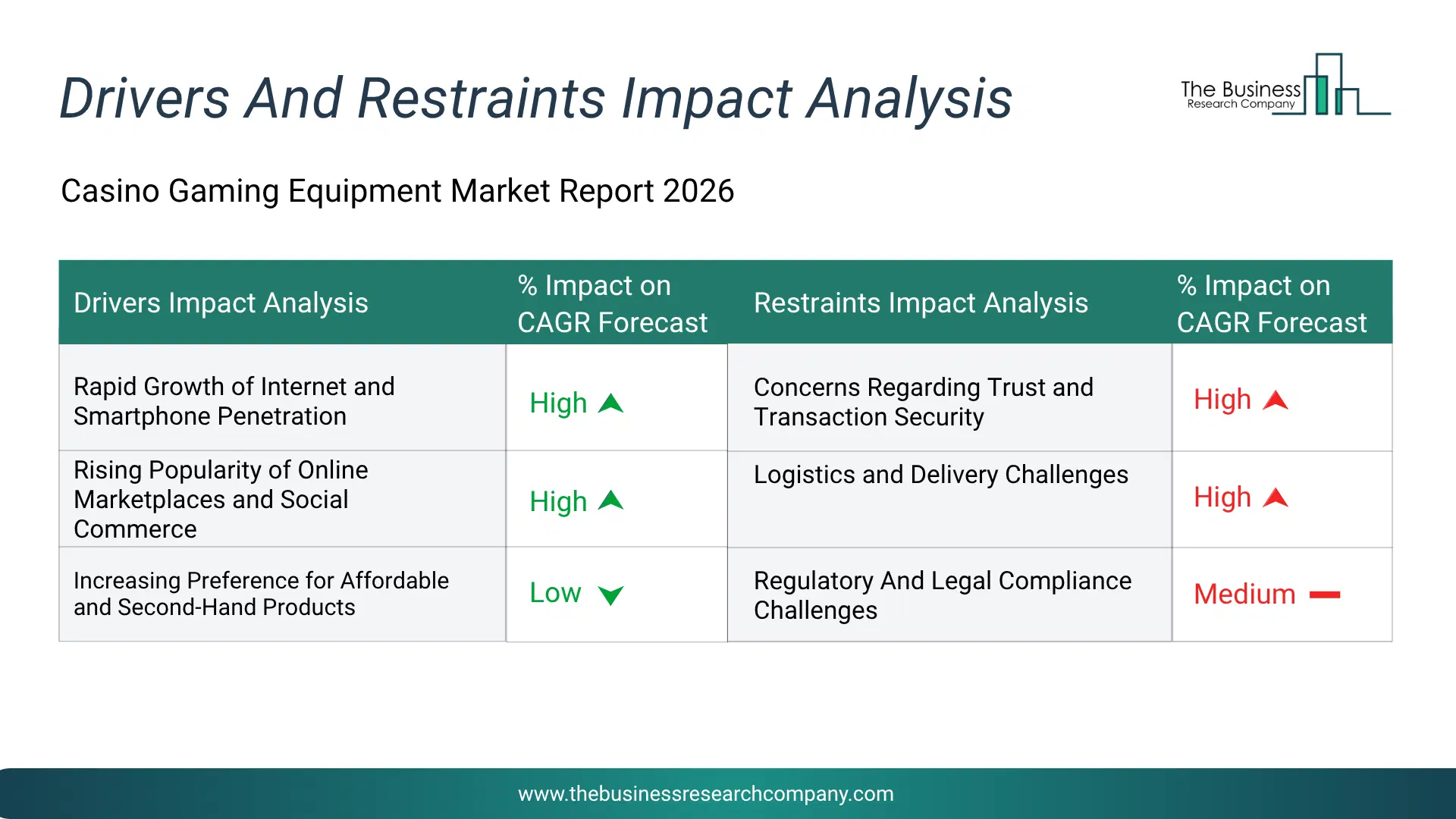 Drivers And Restraints Impact Analysis

The Business Research Company

Casino Gaming Equipment Market Report 2026

| Drivers Impact Analysis | % Impact on CAGR Forecast | Restraints Impact Analysis | % Impact on CAGR Forecast |
|---|---|---|---|
| Rapid Growth of Internet and Smartphone Penetration | High | Concerns Regarding Trust and Transaction Security | High |
| Rising Popularity of Online Marketplaces and Social Commerce | High | Logistics and Delivery Challenges | High |
| Increasing Preference for Affordable and Second-Hand Products | Low | Regulatory And Legal Compliance Challenges | Medium |

www.thebusinessresearchcompany.com